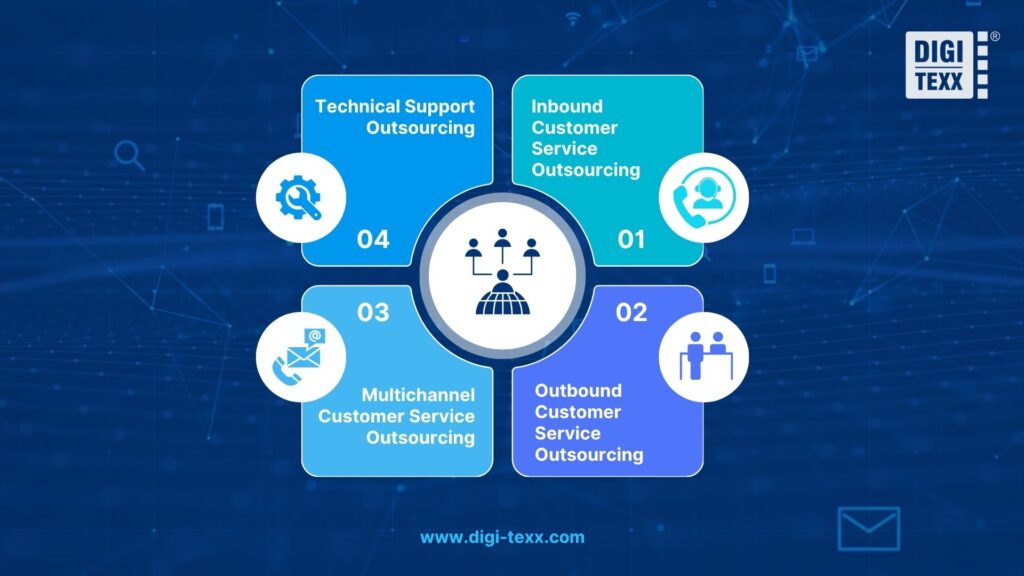 DIGI TEXX ®

Technical Support Outsourcing

04

Inbound Customer Service Outsourcing

01

03

Multichannel Customer Service Outsourcing

02

Outbound Customer Service Outsourcing

www.digi-texx.com